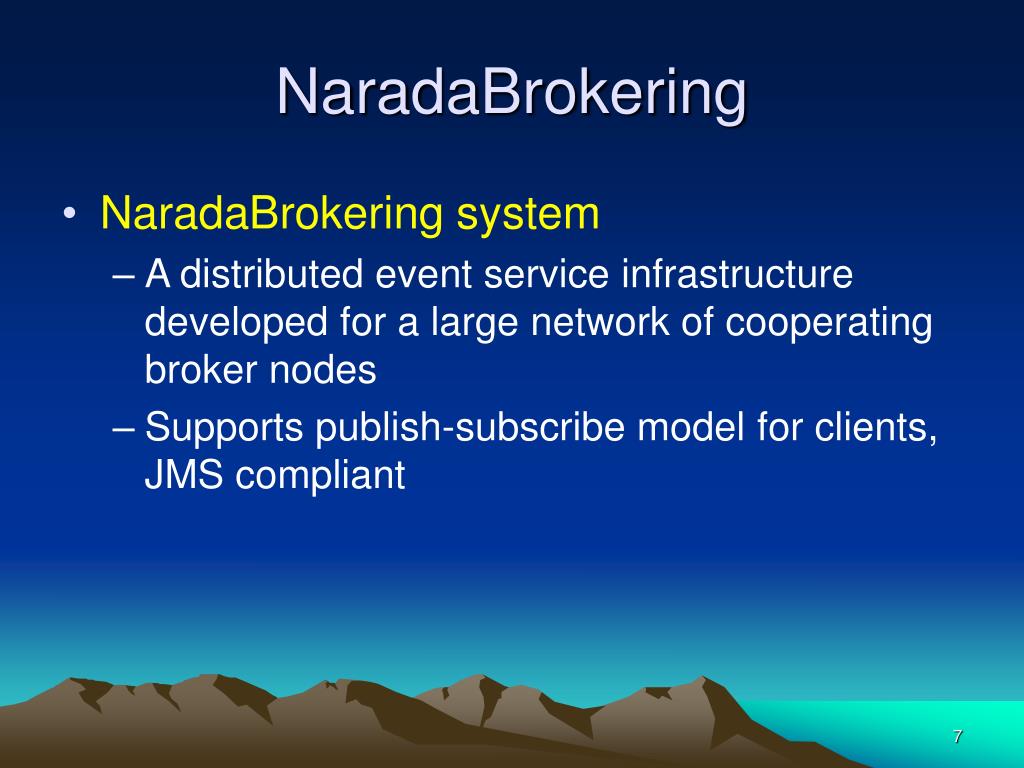 NaradaBrokering

• NaradaBrokering system
– A distributed event service infrastructure developed for a large network of cooperating broker nodes
– Supports publish-subscribe model for clients, JMS compliant

7